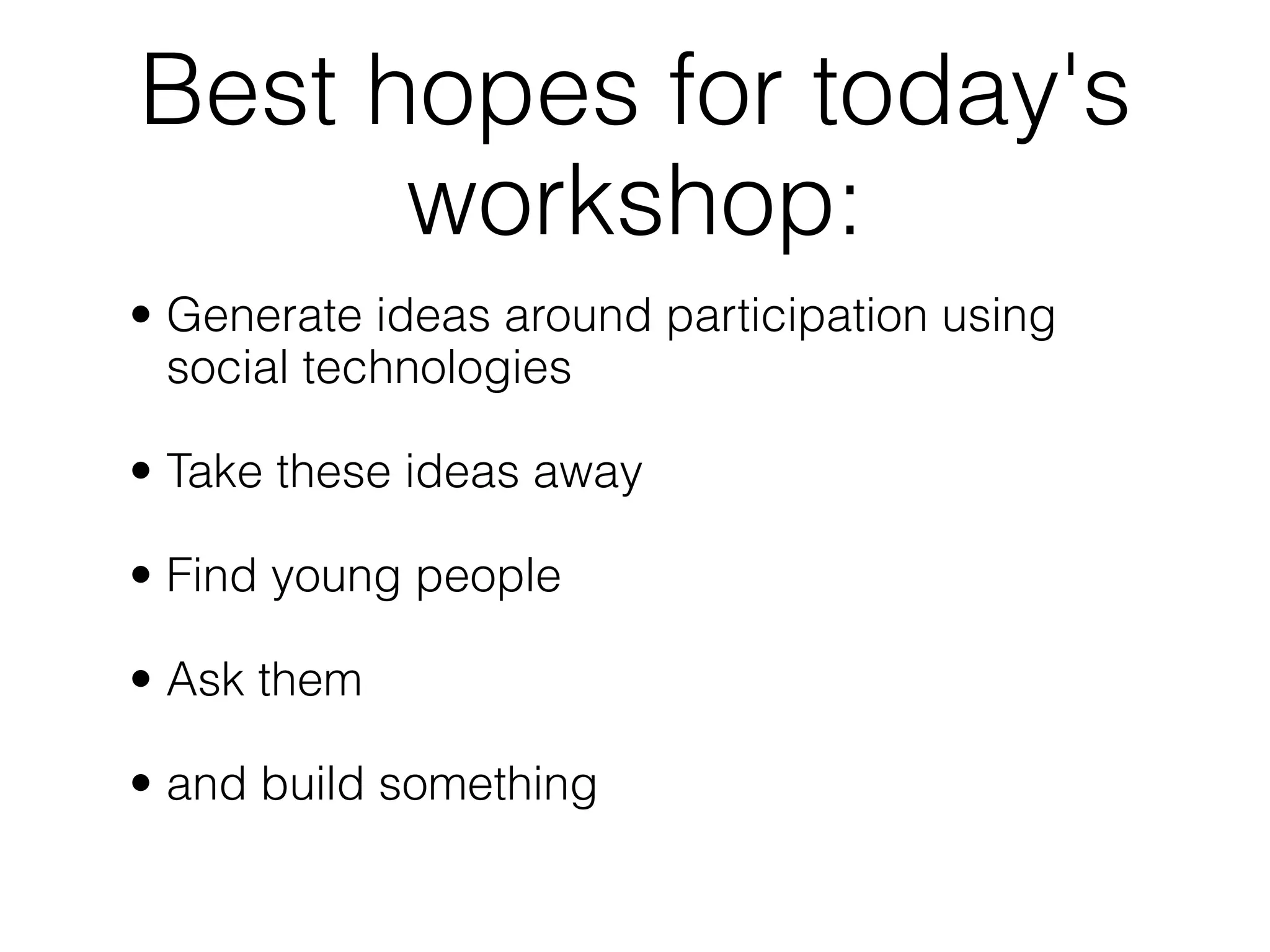 Best hopes for today's workshop:

• Generate ideas around participation using social technologies

• Take these ideas away

• Find young people

• Ask them

• and build something